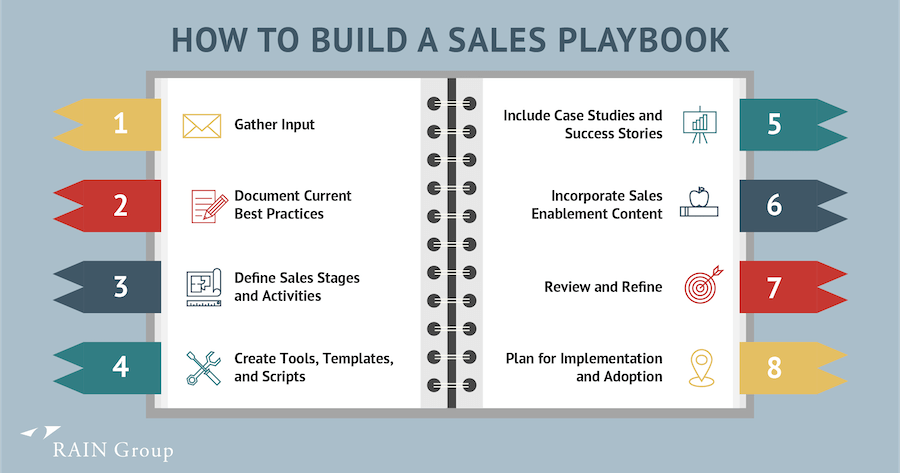 HOW TO BUILD A SALES PLAYBOOK

1 Gather Input

2 Document Current Best Practices

3 Define Sales Stages and Activities

4 Create Tools, Templates, and Scripts

Include Case Studies and Success Stories 5

Incorporate Sales Enablement Content 6

Review and Refine 7

Plan for Implementation and Adoption 8

RAIN Group